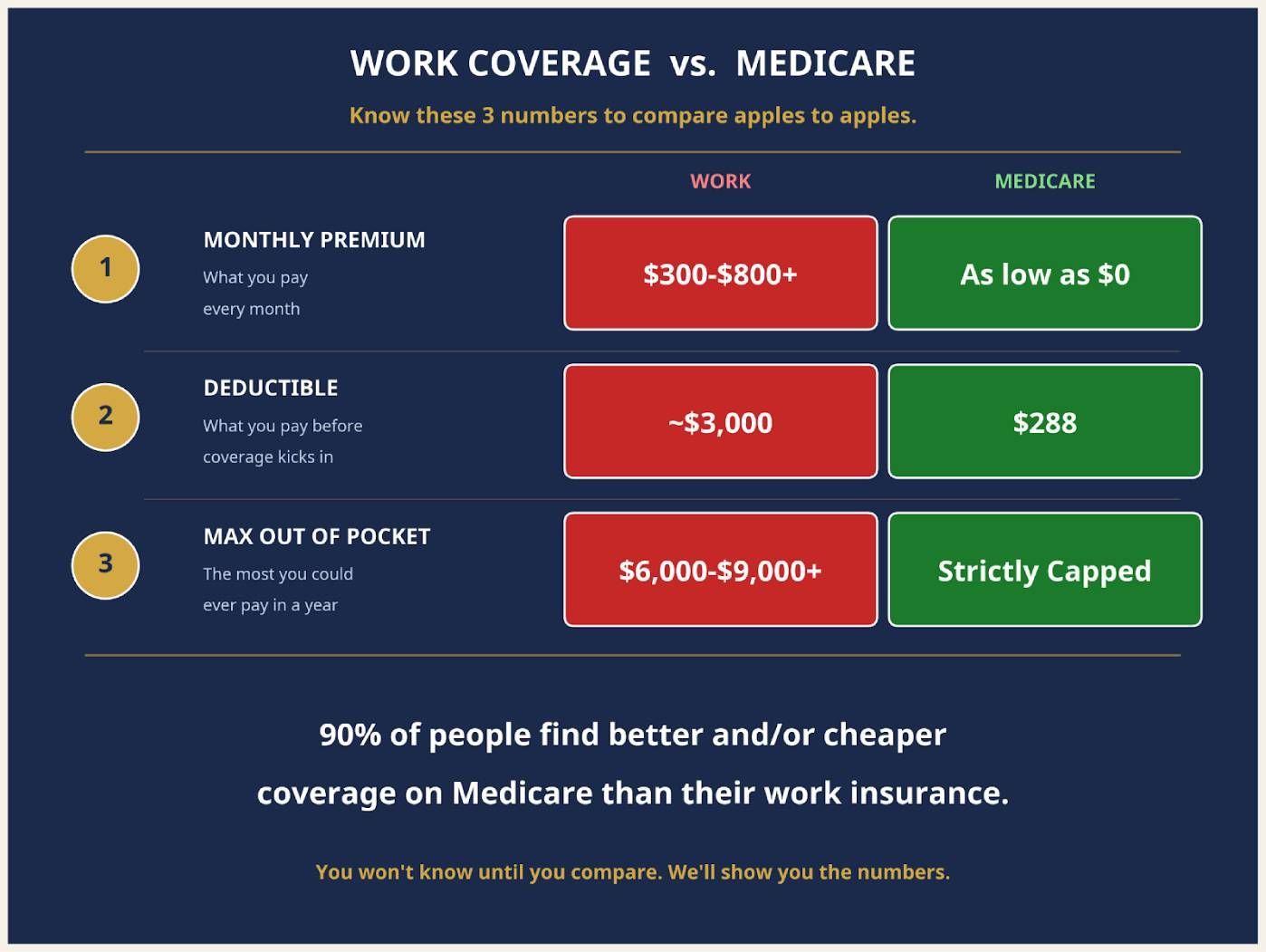 WORK COVERAGE vs. MEDICARE

Know these 3 numbers to compare apples to apples.

| | | WORK | MEDICARE |
|---|---|---|---|
| 1 | MONTHLY PREMIUM What you pay every month | \$300-\$800+ | As low as \$0 |
| 2 | DEDUCTIBLE What you pay before coverage kicks in | ~\$3,000 | \$288 |
| 3 | MAX OUT OF POCKET The most you could ever pay in a year | \$6,000-\$9,000+ | Strictly Capped |

90% of people find better and/or cheaper coverage on Medicare than their work insurance.

You won't know until you compare. We'll show you the numbers.